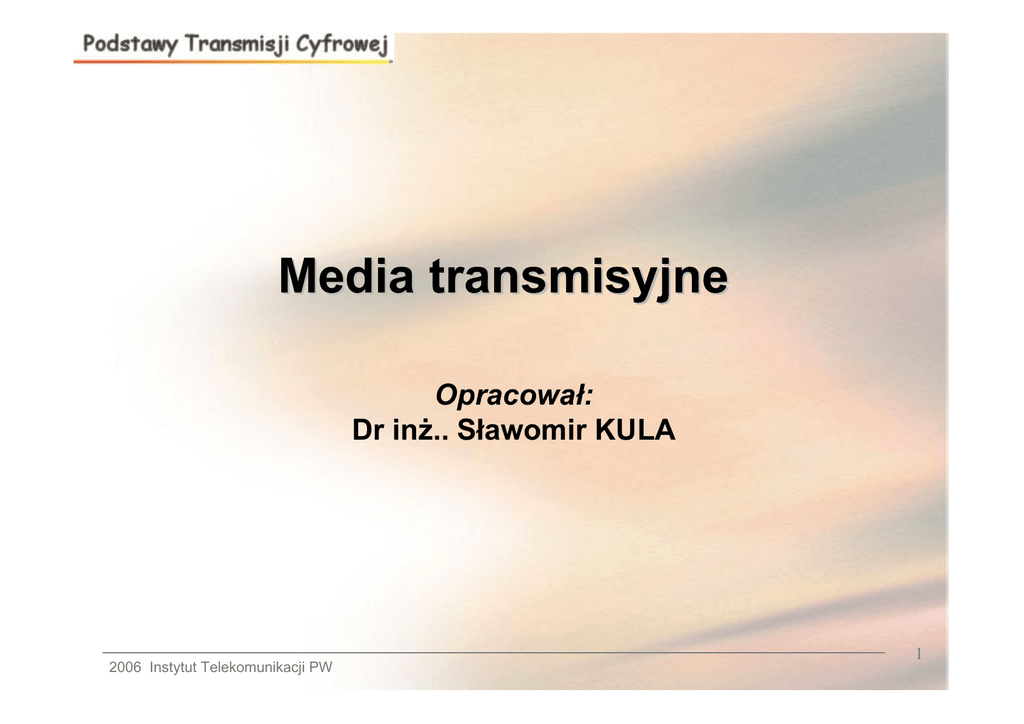 Podstawy Transmisji Cyfrowej

Media transmisyjne

Opracował:
Dr inż.. Sławomir KULA

2006 Instytut Telekomunikacji PW

1